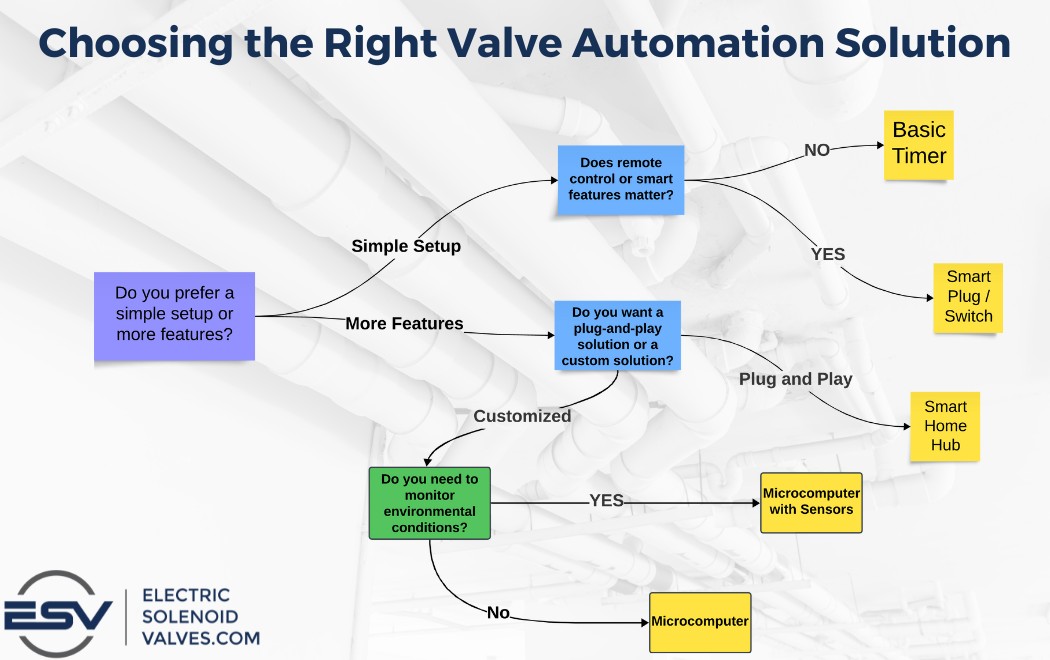 Choosing the Right Valve Automation Solution

Do you prefer a simple setup or more features?

Simple Setup

Does remote control or smart features matter?

NO

Basic Timer

YES

Smart Plug / Switch

More Features

Do you want a plug-and-play solution or a custom solution?

Plug and Play

Smart Home Hub

Customized

Do you need to monitor environmental conditions?

YES

Microcomputer with Sensors

No

Microcomputer

ESV

ELECTRIC SOLENOID VALVES.COM